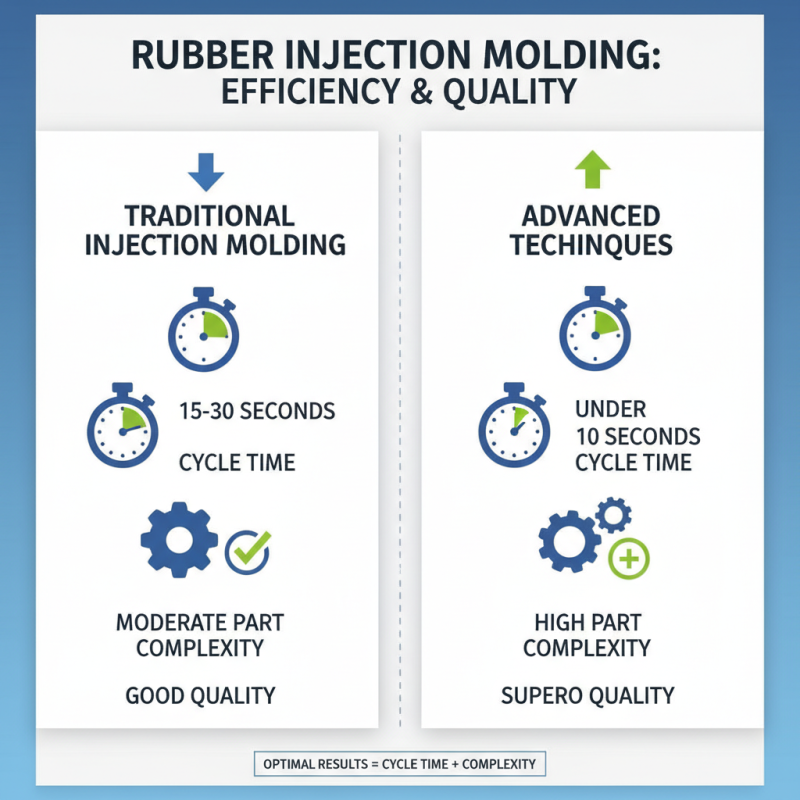 RUBBER INJECTION MOLDING:
EFFICIENCY & QUALITY

TRADITIONAL INJECTION MOLDING

15-30 SECONDS

CYCLE TIME

MODERATE PART COMPLEXITY

GOOD QUALITY

ADVANCED TECHINQUES

UNDER 10 SECONDS CYCLE TIME

HIGH PART COMPLEXITY

SUPERO QUALITY

OPTIMAL RESULTS = CYCLE TIME + COMPLEXITY